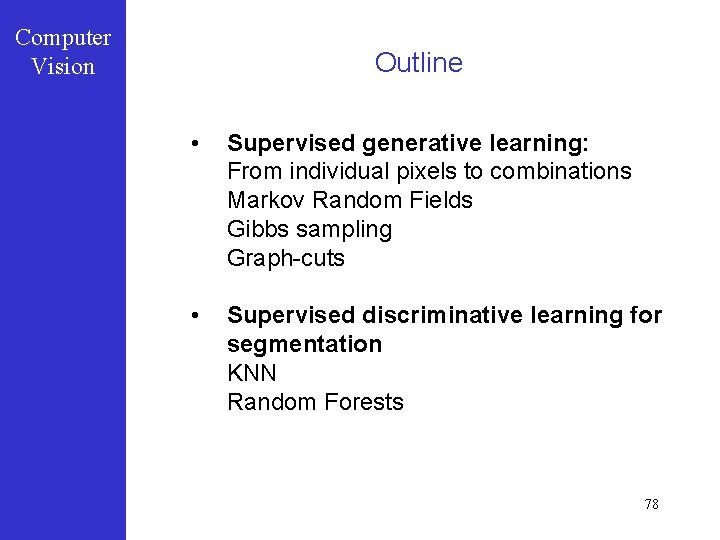 Computer Vision

Outline

• Supervised generative learning:
From individual pixels to combinations
Markov Random Fields
Gibbs sampling
Graph-cuts

• Supervised discriminative learning for segmentation
KNN
Random Forests

78